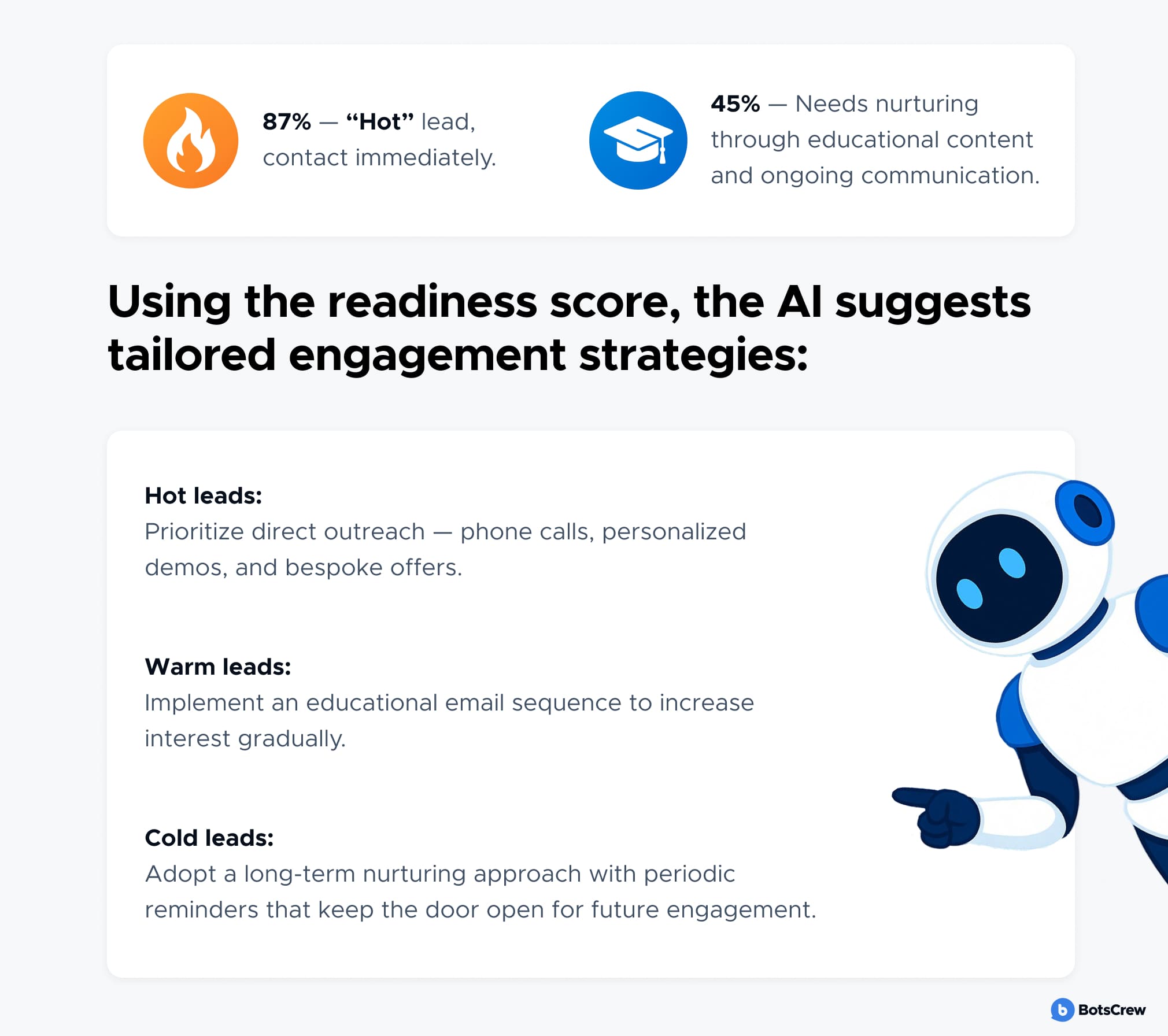 87% — “Hot” lead, contact immediately.

45% — Needs nurturing through educational content and ongoing communication.

Using the readiness score, the AI suggests tailored engagement strategies:

Hot leads:
Prioritize direct outreach — phone calls, personalized demos, and bespoke offers.

Warm leads:
Implement an educational email sequence to increase interest gradually.

Cold leads:
Adopt a long-term nurturing approach with periodic reminders that keep the door open for future engagement.

BotsCrew